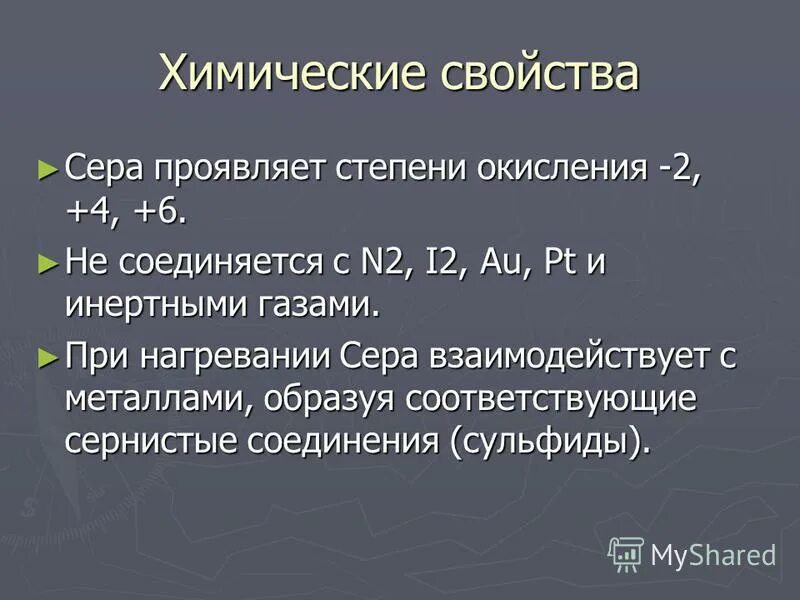 Химические свойства

► Сера проявляет степени окисления -2, +4, +6.

► Не соединяется с N2, I2, Au, Pt и инертными газами.

► При нагревании Сера взаимодействует с металлами, образуя соответствующие сернистые соединения (сульфиды).

MyShared